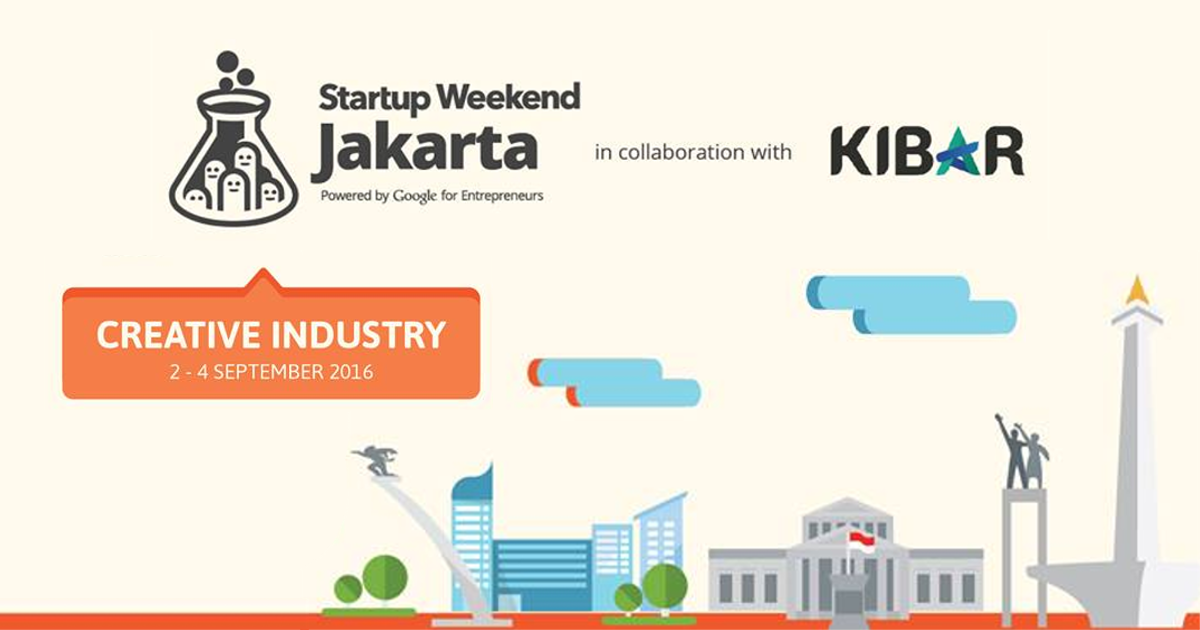 Startup Weekend
Jakarta
Powered by Google for Entrepreneurs

in collaboration with

KIBAR

CREATIVE INDUSTRY
2 - 4 SEPTEMBER 2016